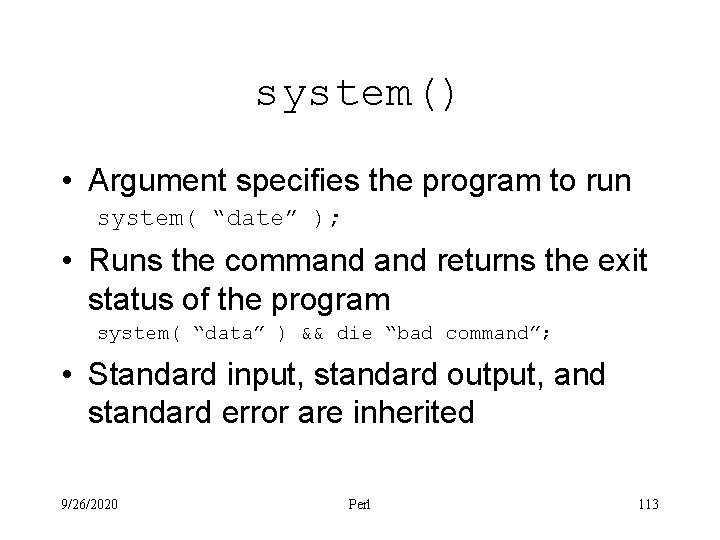 system()

• Argument specifies the program to run

system( “date” );

• Runs the command and returns the exit status of the program

system( “data” ) && die “bad command”;

• Standard input, standard output, and standard error are inherited

9/26/2020

Perl

113